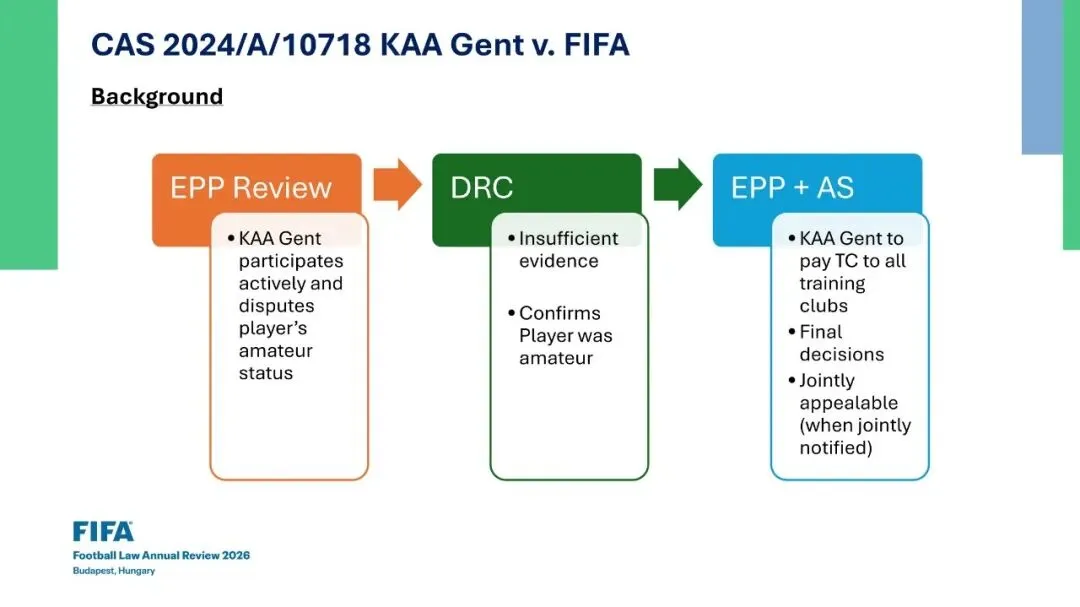 CAS 2024/A/10718 KAA Gent v. FIFA

Background

EPP Review

• KAA Gent participates actively and disputes player's amateur status

DRC

• Insufficient evidence

• Confirms Player was amateur

EPP + AS

• KAA Gent to pay TC to all training clubs

• Final decisions

• Jointly appealable (when jointly notified)

FIFA
Football Law Annual Review 2026
Budapest, Hungary